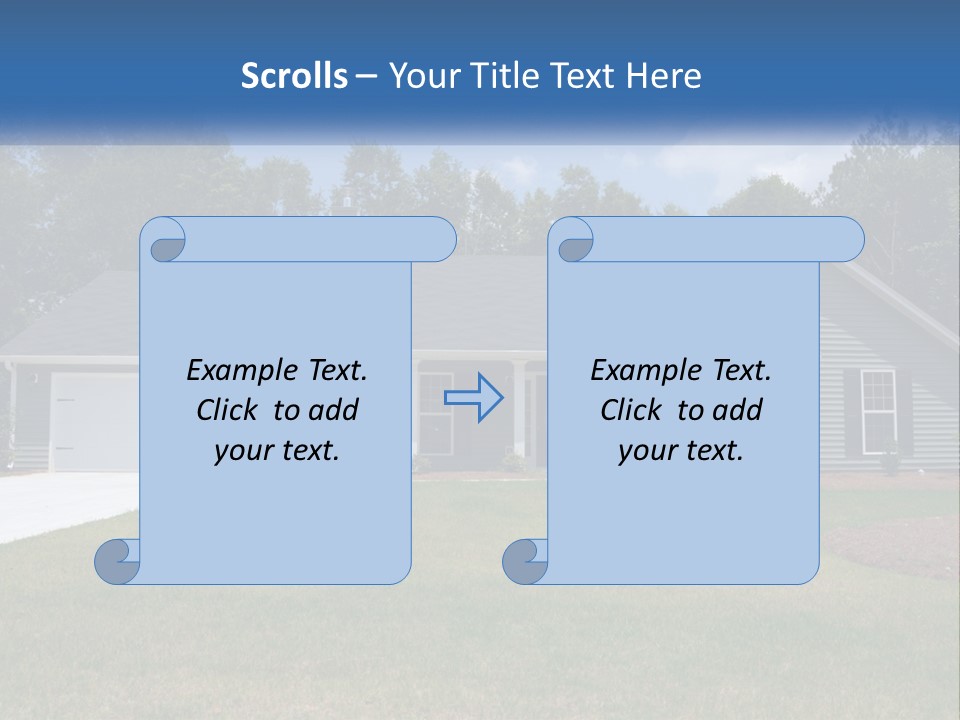 Scrolls – Your Title Text Here

Example Text. Click to add your text.

Example Text. Click to add your text.